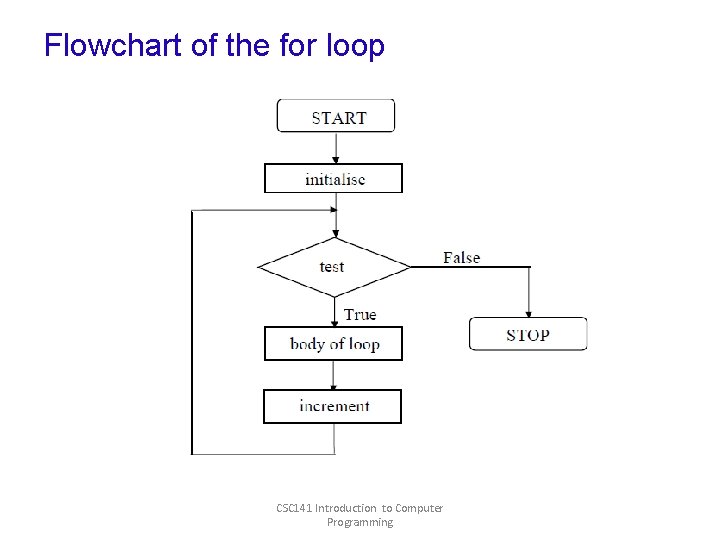 Flowchart of the for loop

START

initialise

test

False

True

STOP

body of loop

increment

CSC141 Introduction to Computer Programming